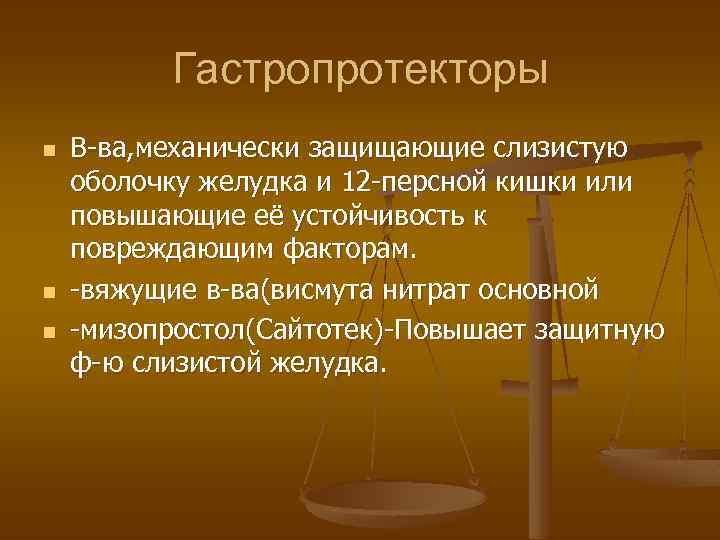 Гастропротекторы

В-ва,механически защищающие слизистую оболочку желудка и 12-персной кишки или повышающие её устойчивость к повреждающим факторам.

-вяжущие в-ва(висмута нитрат основной

-мизопростол(Сайтотек)-Повышает защитную ф-ю слизистой желудка.